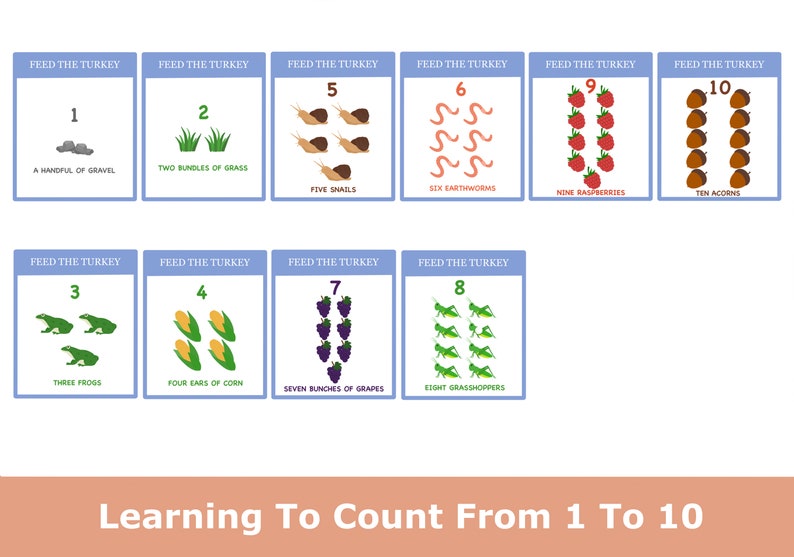 FEED THE TURKEY
1
A HANDFUL OF GRAVEL

FEED THE TURKEY
2
TWO BUNDLES OF GRASS

FEED THE TURKEY
5
FIVE SNAILS

FEED THE TURKEY
6
SIX EARTHWORMS

FEED THE TURKEY
9
NINE RASPBERRIES

FEED THE TURKEY
10
TEN ACORNS

FEED THE TURKEY
3
THREE FROGS

FEED THE TURKEY
4
FOUR EARS OF CORN

FEED THE TURKEY
7
SEVEN BUNCHES OF GRAPES

FEED THE TURKEY
8
EIGHT GRASSHOPPERS

Learning To Count From 1 To 10